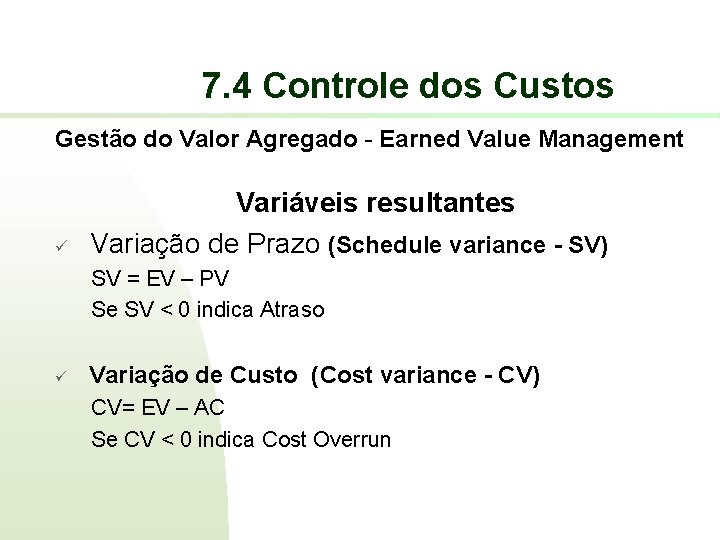 7.4 Controle dos Custos

Gestão do Valor Agregado - Earned Value Management

Variáveis resultantes

✓ Variação de Prazo (Schedule variance - SV)

SV = EV – PV

Se SV < 0 indica Atraso

✓ Variação de Custo (Cost variance - CV)

CV= EV – AC

Se CV < 0 indica Cost Overrun